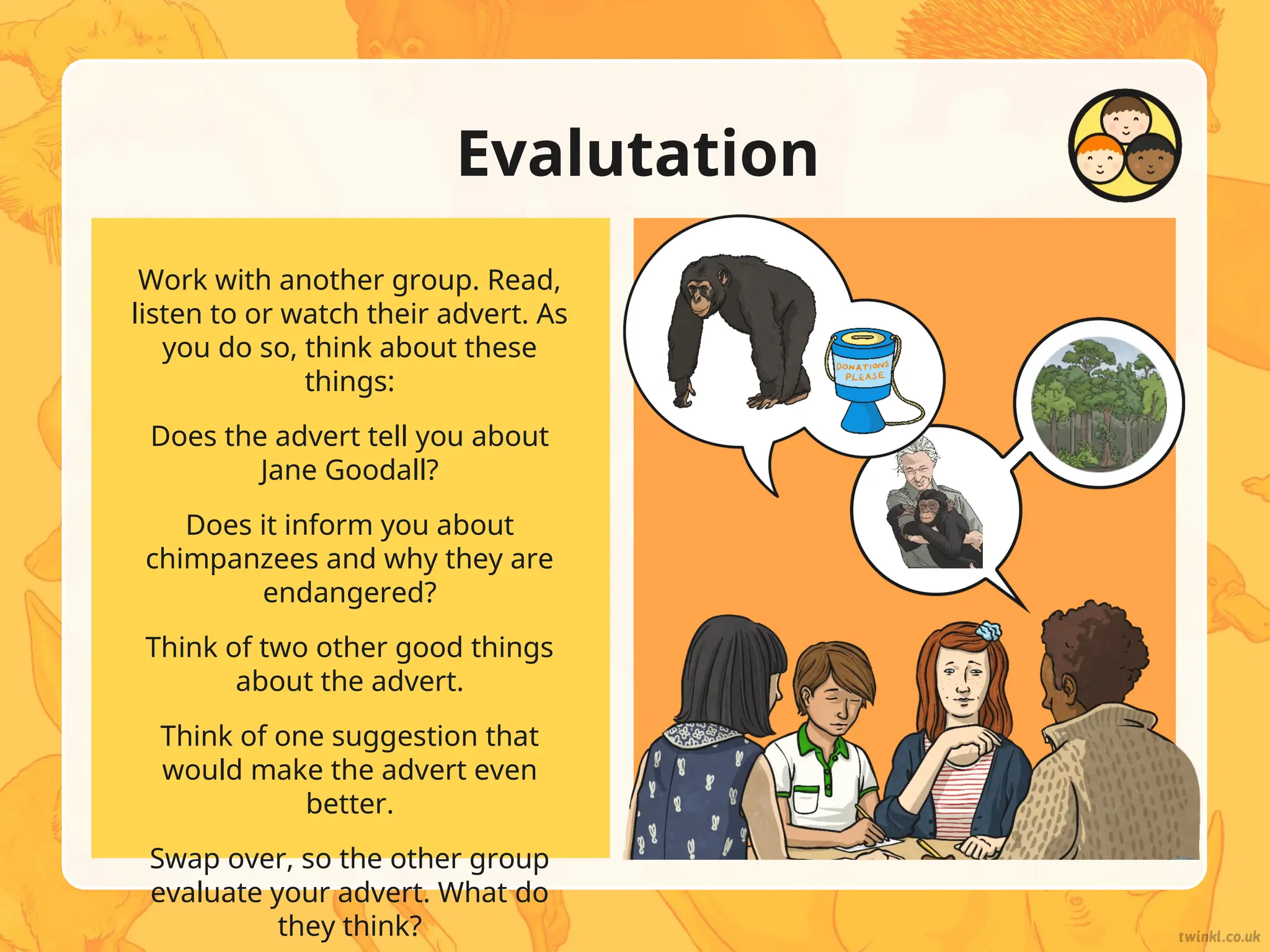 Evalutation

Work with another group. Read, listen to or watch their advert. As you do so, think about these things:

Does the advert tell you about Jane Goodall?

Does it inform you about chimpanzees and why they are endangered?

Think of two other good things about the advert.

Think of one suggestion that would make the advert even better.

Swap over, so the other group evaluate your advert. What do they think?

DONATIONS PLEASE

twinkl.co.uk